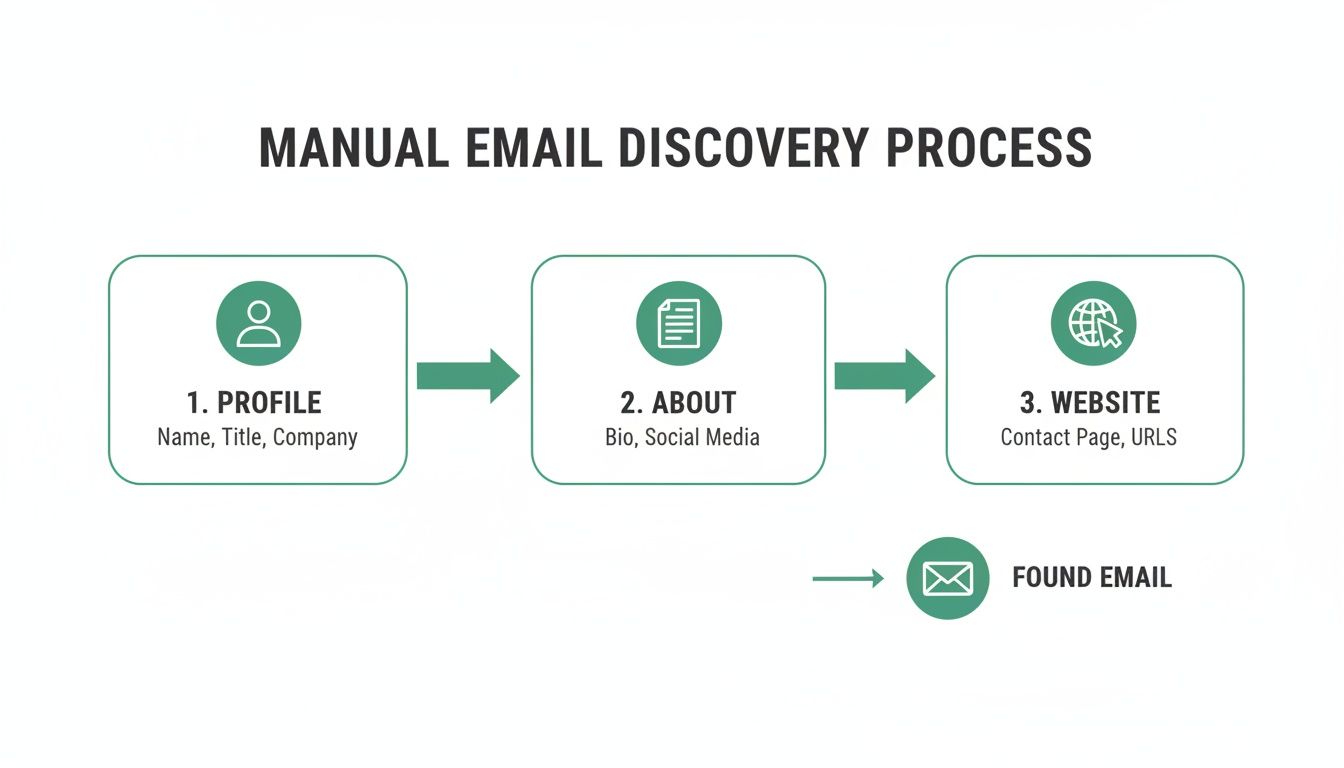 MANUAL EMAIL DISCOVERY PROCESS

1. PROFILE
Name, Title, Company

2. ABOUT
Bio, Social Media

3. WEBSITE
Contact Page, URLS

FOUND EMAIL